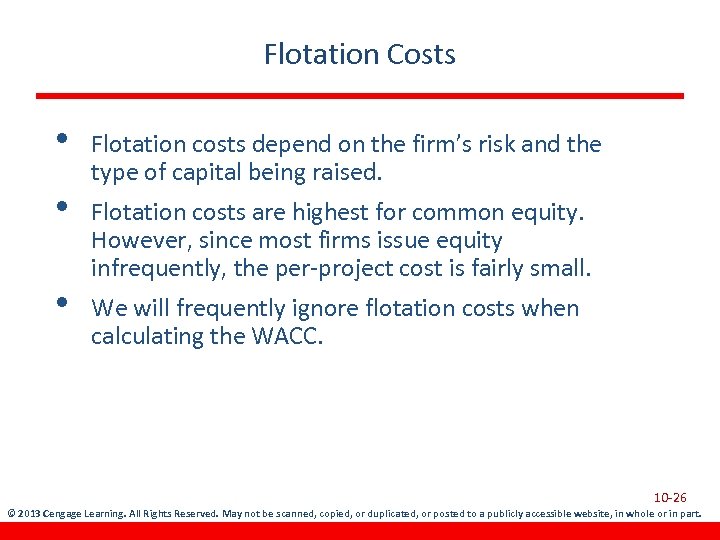 Flotation Costs

• Flotation costs depend on the firm's risk and the type of capital being raised.

• Flotation costs are highest for common equity. However, since most firms issue equity infrequently, the per-project cost is fairly small.

• We will frequently ignore flotation costs when calculating the WACC.

10-26

© 2013 Cengage Learning. All Rights Reserved. May not be scanned, copied, or duplicated, or posted to a publicly accessible website, in whole or in part.